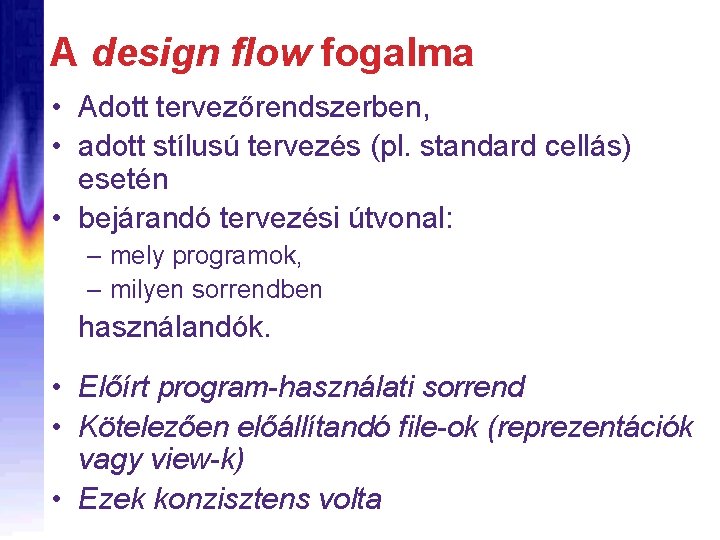 A design flow fogalma

• Adott tervezőrendszerben,
• adott stílusú tervezés (pl. standard cellás) esetén
• bejárandó tervezési útvonal:
– mely programok,
– milyen sorrendben
használandók.

• Előírt program-használati sorrend
• Kötelezően előállítandó file-ok (reprezentációk vagy view-k)
• Ezek konzisztens volta